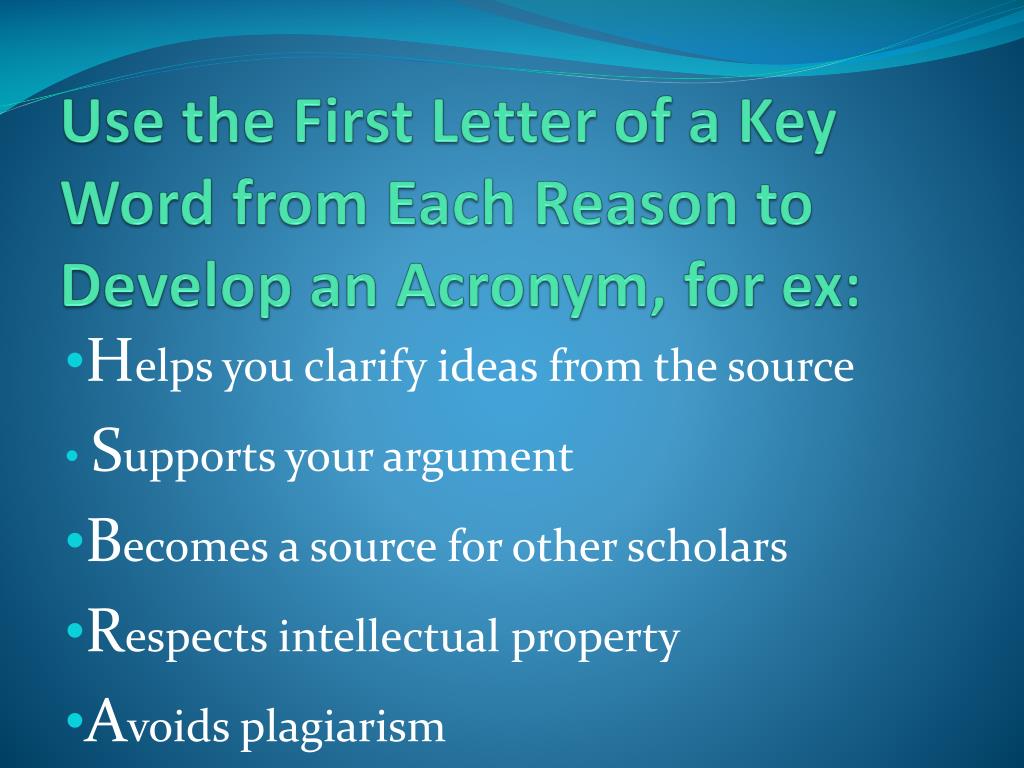 Use the First Letter of a Key Word from Each Reason to Develop an Acronym, for ex:

•Helps you clarify ideas from the source

• Supports your argument

•Becomes a source for other scholars

•Respects intellectual property

•Avoids plagiarism